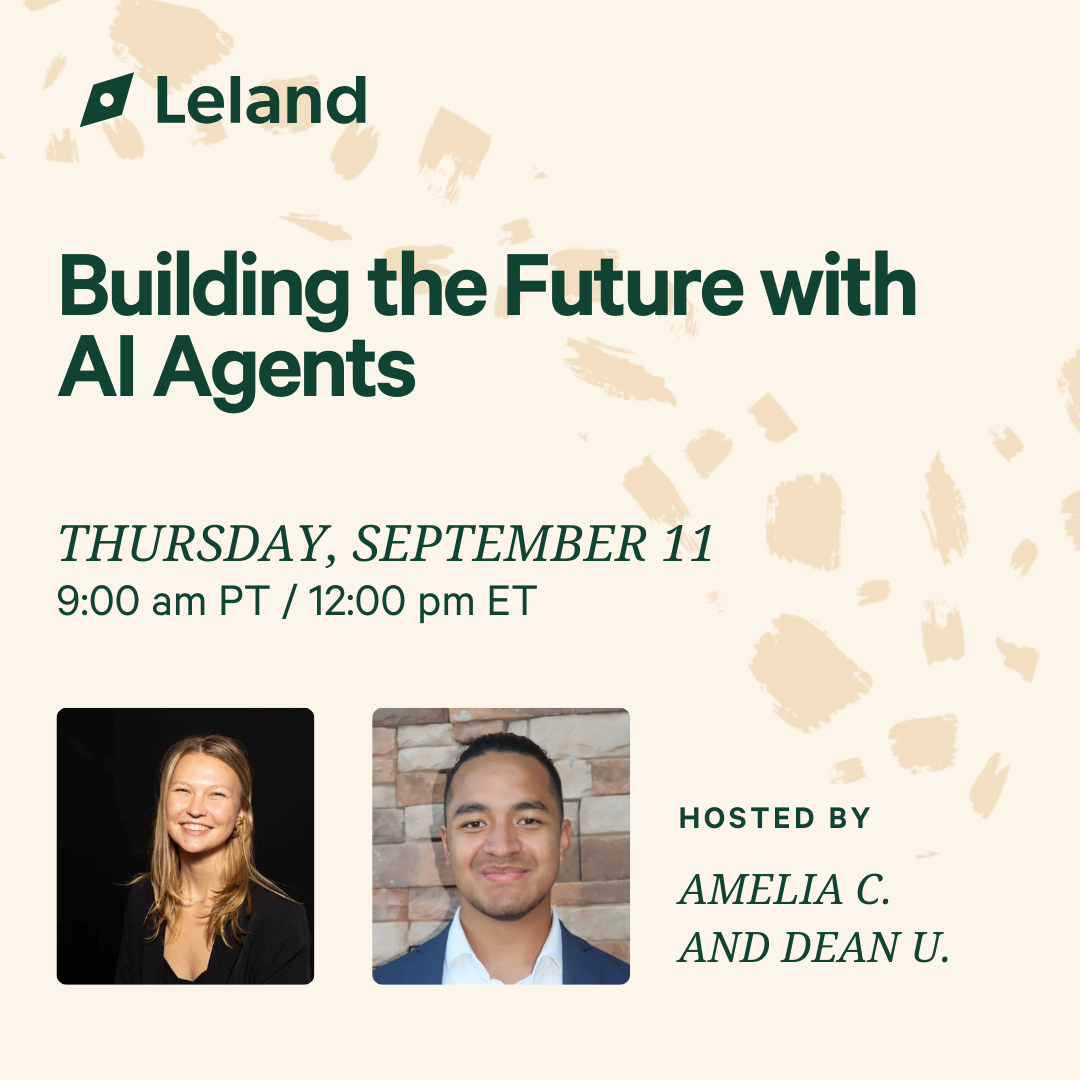 Leland

Building the Future with AI Agents

THURSDAY, SEPTEMBER 11
9:00 am PT / 12:00 pm ET

HOSTED BY

AMELIA C. AND DEAN U.